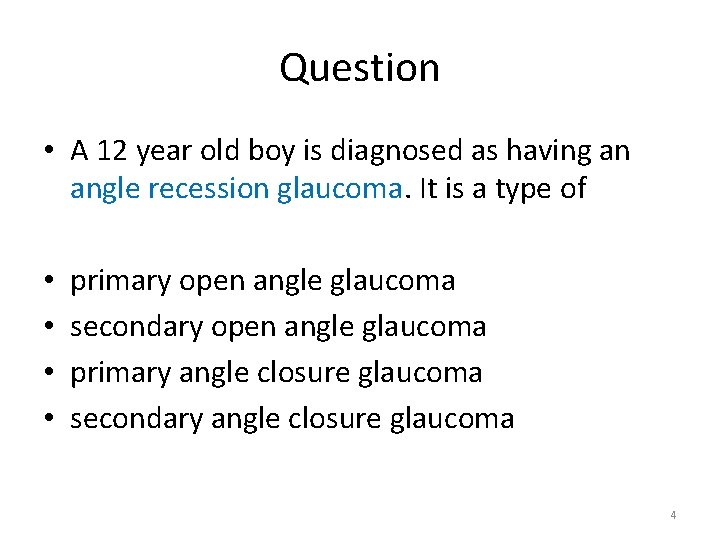 Question

• A 12 year old boy is diagnosed as having an angle recession glaucoma. It is a type of

• primary open angle glaucoma
• secondary open angle glaucoma
• primary angle closure glaucoma
• secondary angle closure glaucoma

4